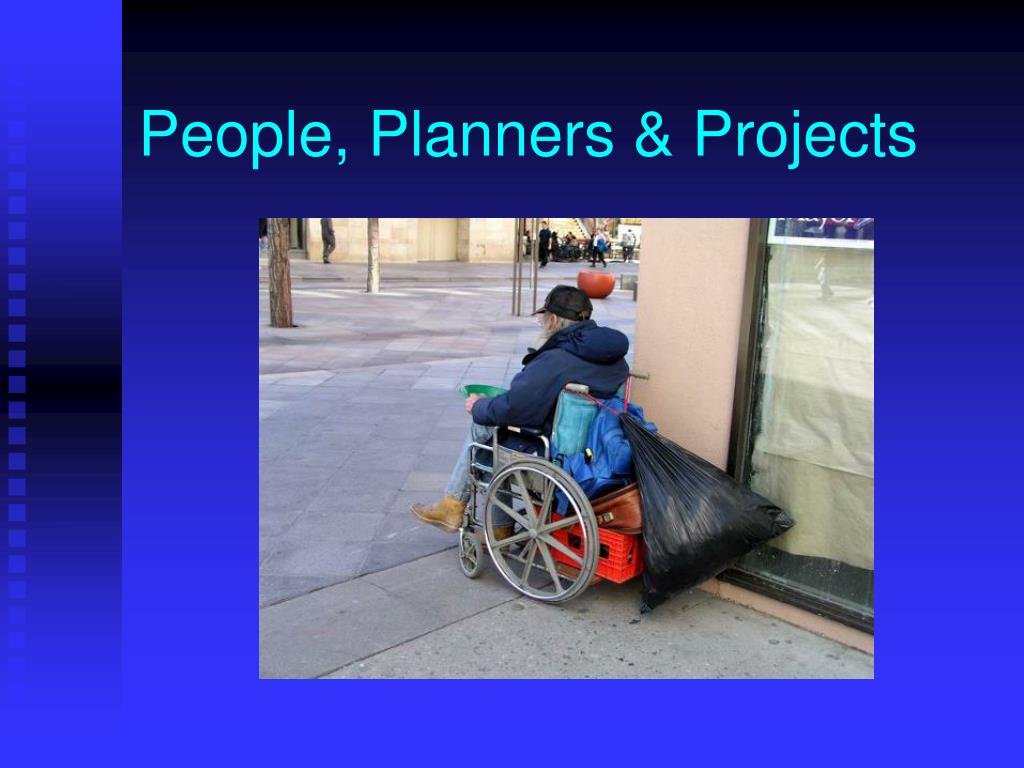 People, Planners & Projects